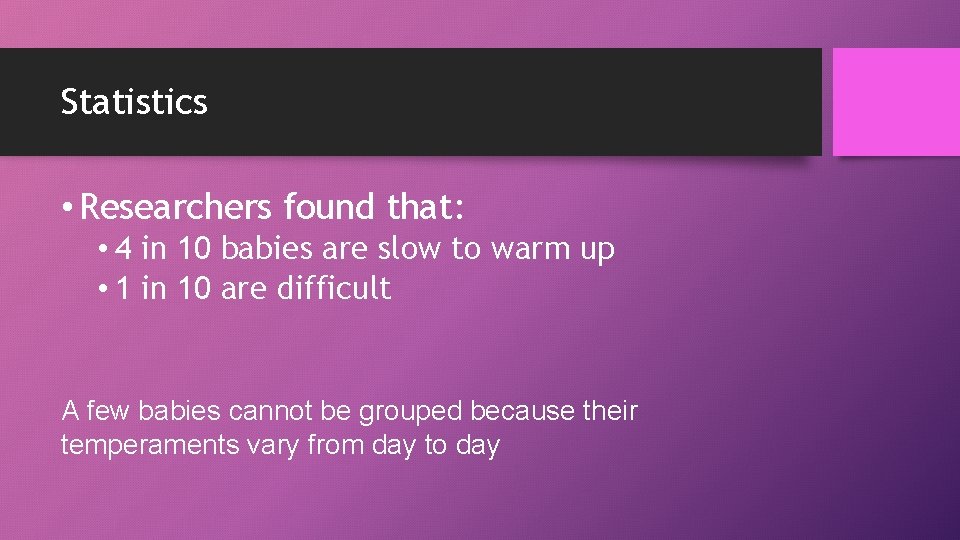 Statistics

• Researchers found that:
  • 4 in 10 babies are slow to warm up
  • 1 in 10 are difficult

A few babies cannot be grouped because their temperaments vary from day to day